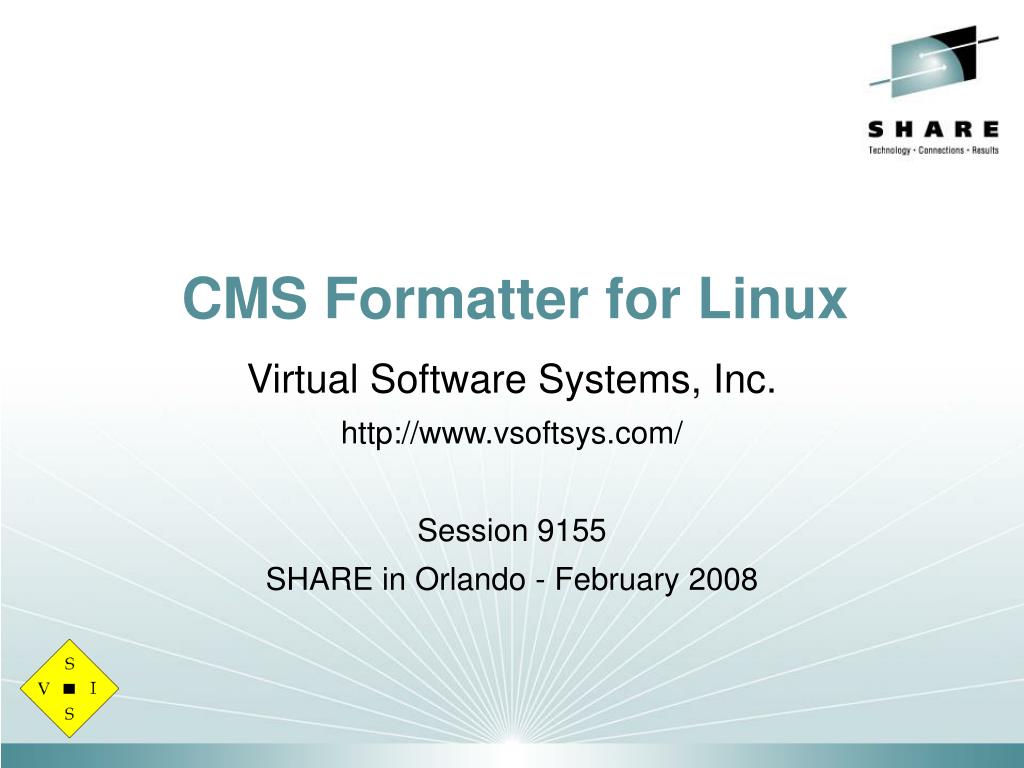 SHARE
Technology • Connections • Results

CMS Formatter for Linux

Virtual Software Systems, Inc.

http://www.vsoftsys.com/

Session 9155

SHARE in Orlando - February 2008

S
V ■ I
S